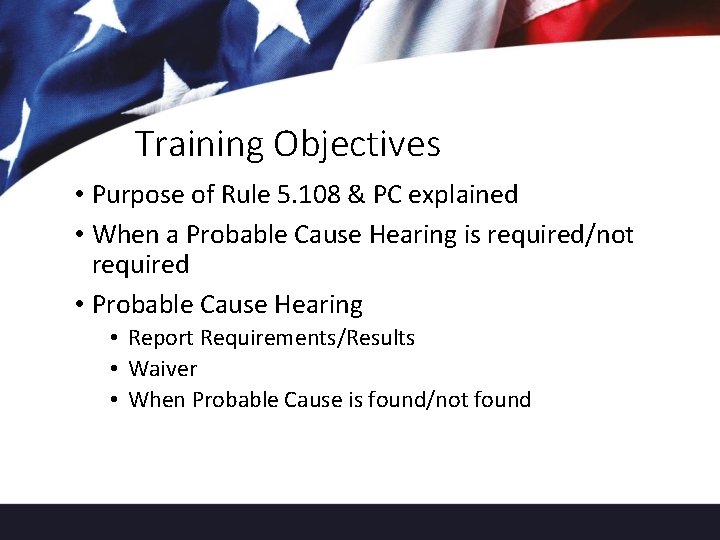 Training Objectives

• Purpose of Rule 5.108 & PC explained
• When a Probable Cause Hearing is required/not required
• Probable Cause Hearing
  • Report Requirements/Results
  • Waiver
  • When Probable Cause is found/not found